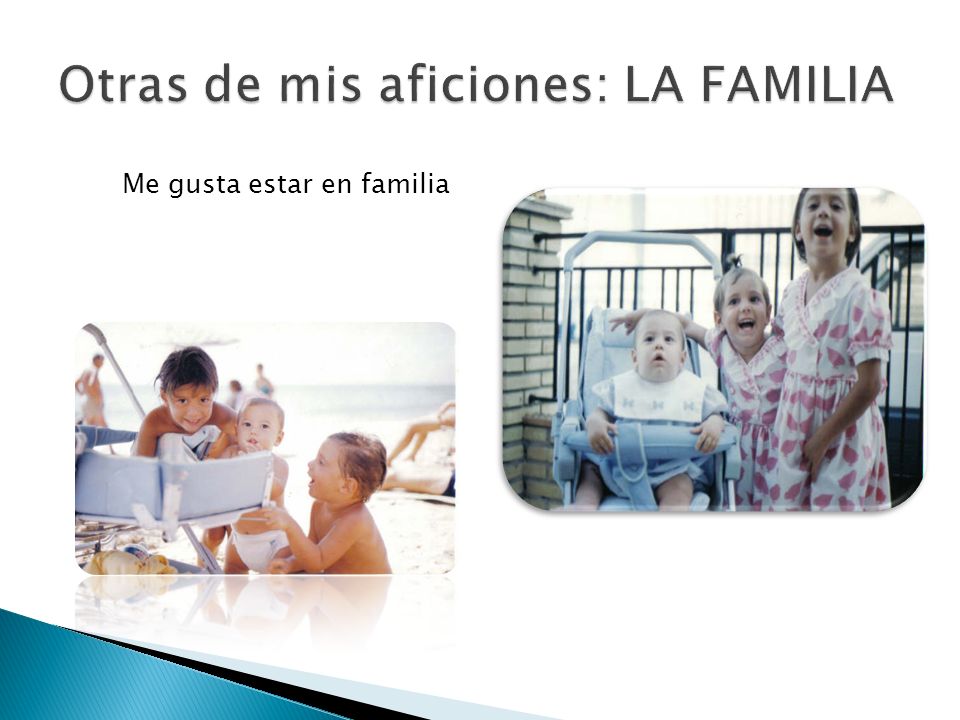 Otras de mis aficiones: LA FAMILIA

Me gusta estar en familia